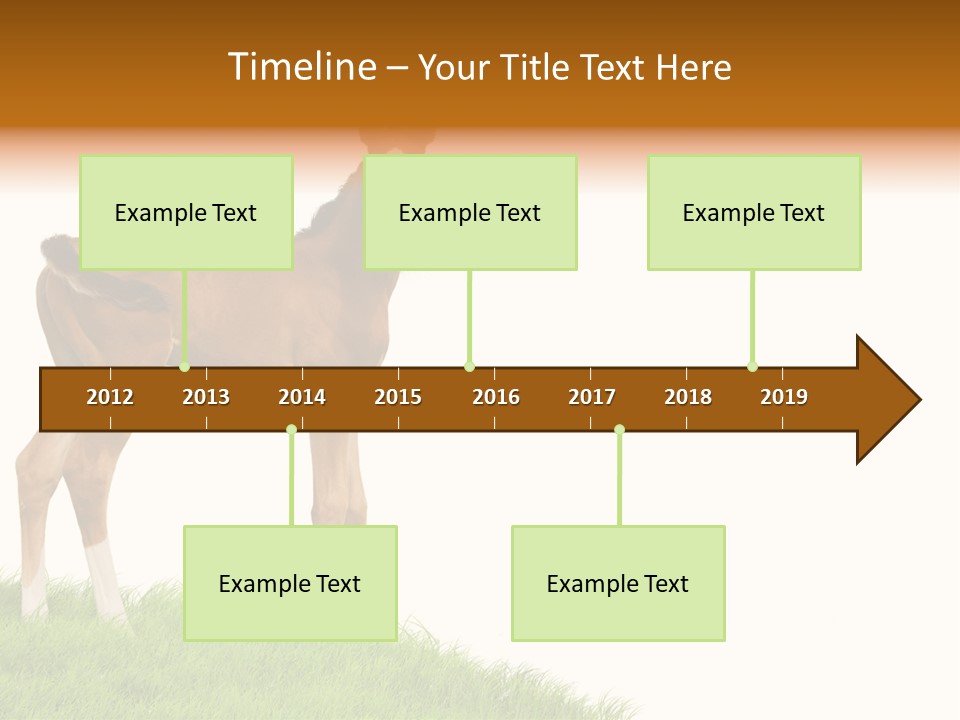 Timeline – Your Title Text Here

Example Text

Example Text

Example Text

2012 2013 2014 2015 2016 2017 2018 2019

Example Text

Example Text